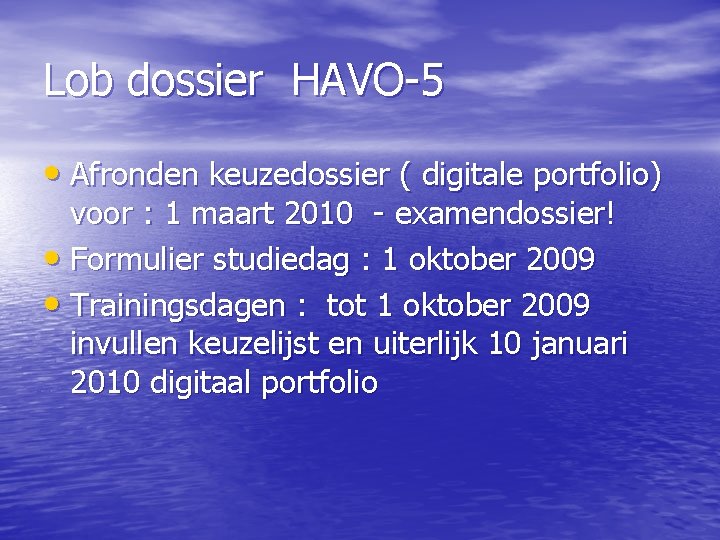 Lob dossier  HAVO-5

• Afronden keuzedossier ( digitale portfolio) voor : 1 maart 2010  - examendossier!
• Formulier studiedag : 1 oktober 2009
• Trainingsdagen :  tot 1 oktober 2009 invullen keuzelijst en uiterlijk 10 januari 2010 digitaal portfolio